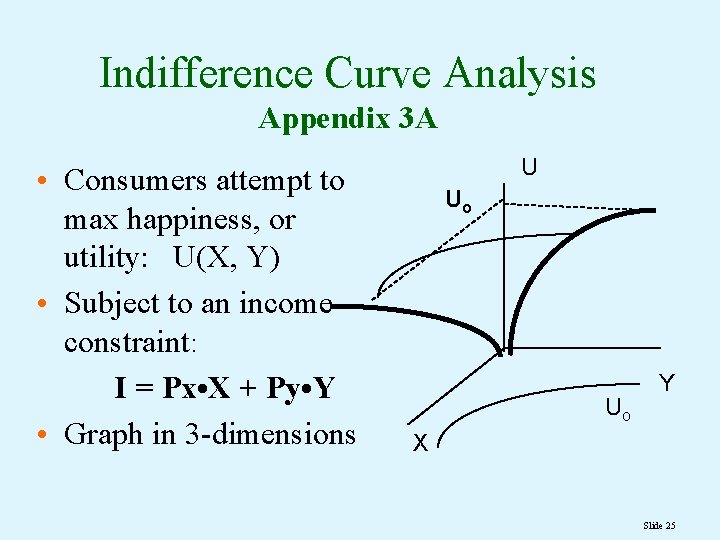 Indifference Curve Analysis
Appendix 3A

• Consumers attempt to max happiness, or utility: U(X, Y)
• Subject to an income constraint:
I = Px•X + Py•Y
• Graph in 3-dimensions

U
$U_o$
Y
$U_o$
X

Slide 25